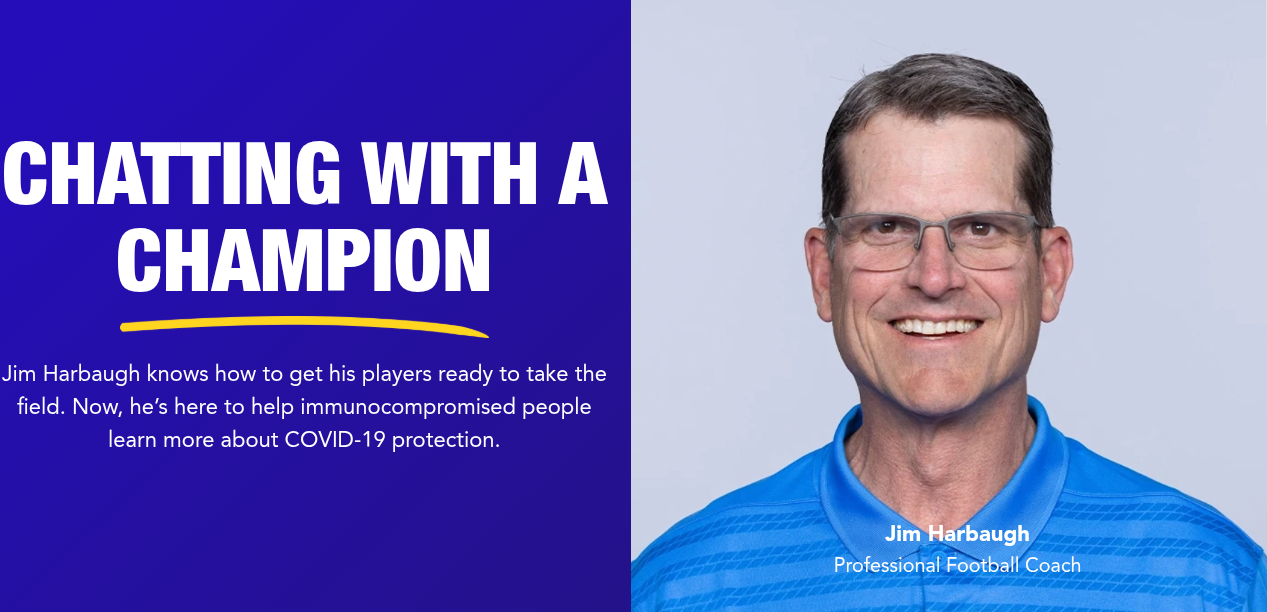 CHATTING WITH A CHAMPION

Jim Harbaugh knows how to get his players ready to take the field. Now, he's here to help immunocompromised people learn more about COVID-19 protection.

Jim Harbaugh
Professional Football Coach